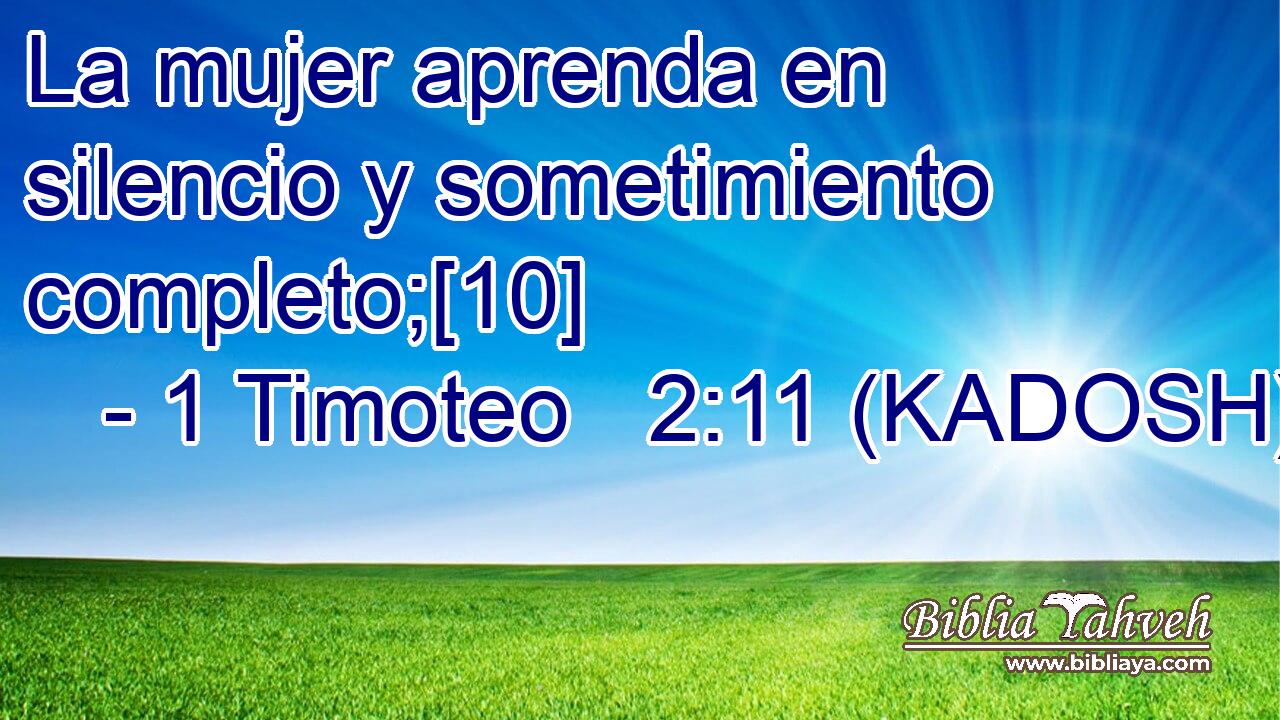 La mujer aprenda en silencio y sometimiento completo;[10]
- 1 Timoteo 2:11 (KADOSH)

Biblia Yahveh
www.bibliaya.com